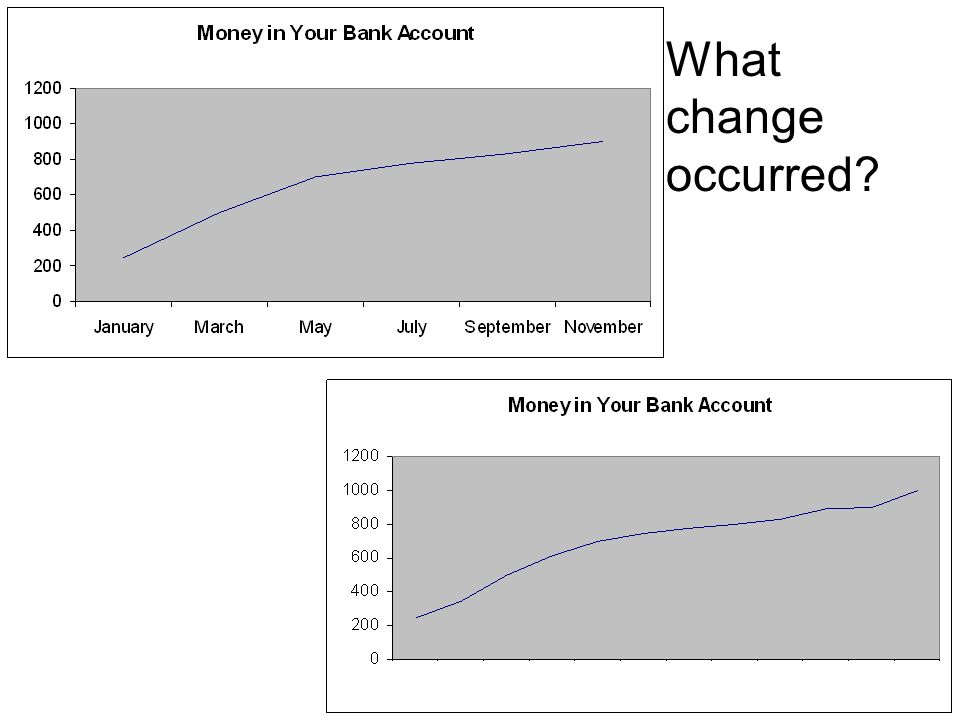 Money in Your Bank Account

1200
1000
800
600
400
200
0

January March May July September November

What change occurred?

Money in Your Bank Account

1200
1000
800
600
400
200
0